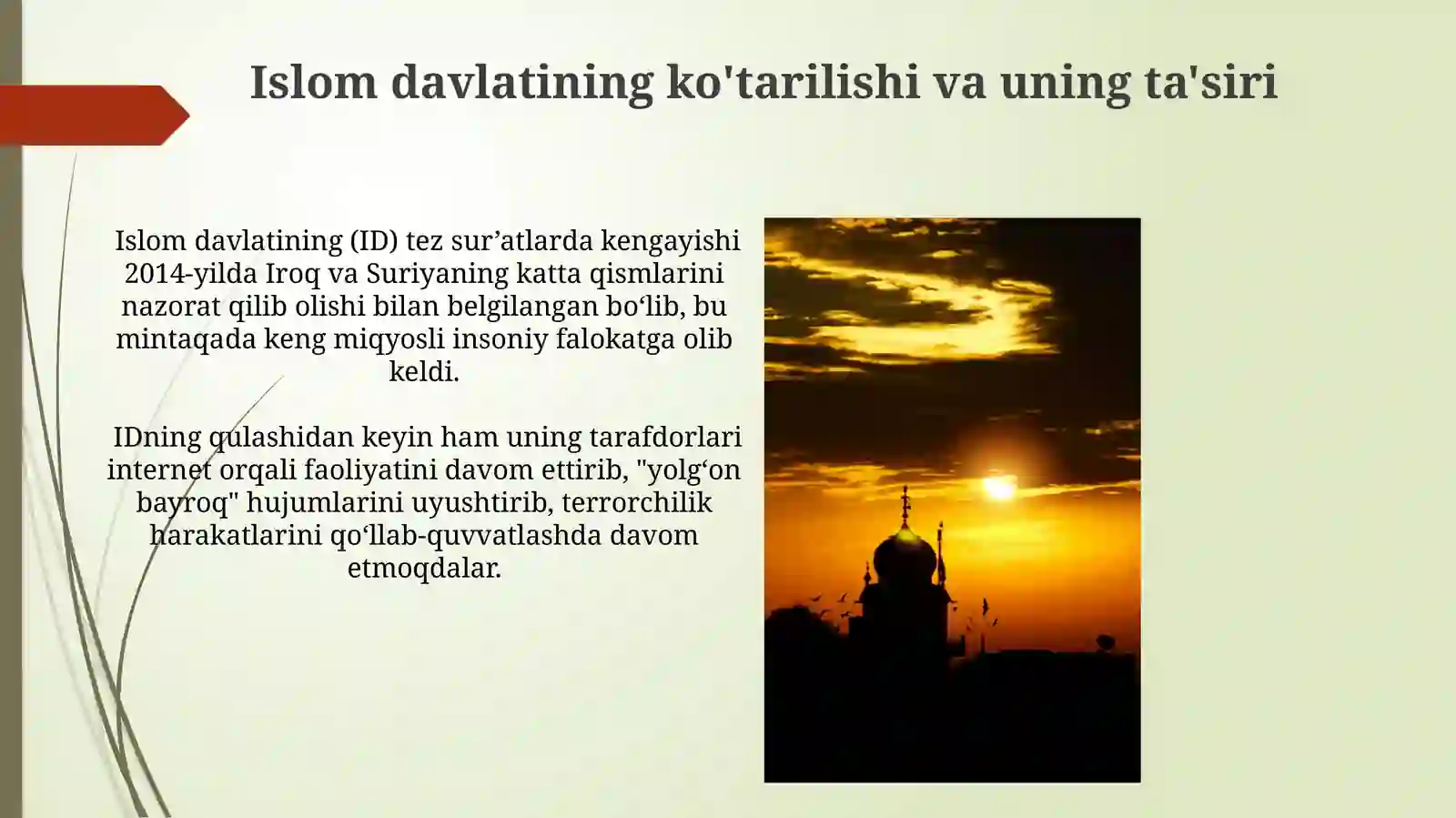 Islom davlatining ko'tarilishi va uning ta'siri

Islom davlatining (ID) tez sur’atlarda kengayishi 2014-yilda Iroq va Suriyaning katta qismlarini nazorat qilib olishi bilan belgilangan bo‘lib, bu mintaqada keng miqyosli insoniy falokatga olib keldi.

IDning qulashidan keyin ham uning tarafdorlari internet orqali faoliyatini davom ettirib, "yolg‘on bayroq" hujumlarini uyushtirib, terrorchilik harakatlarini qo‘llab-quvvatlashda davom etmoqdalar.